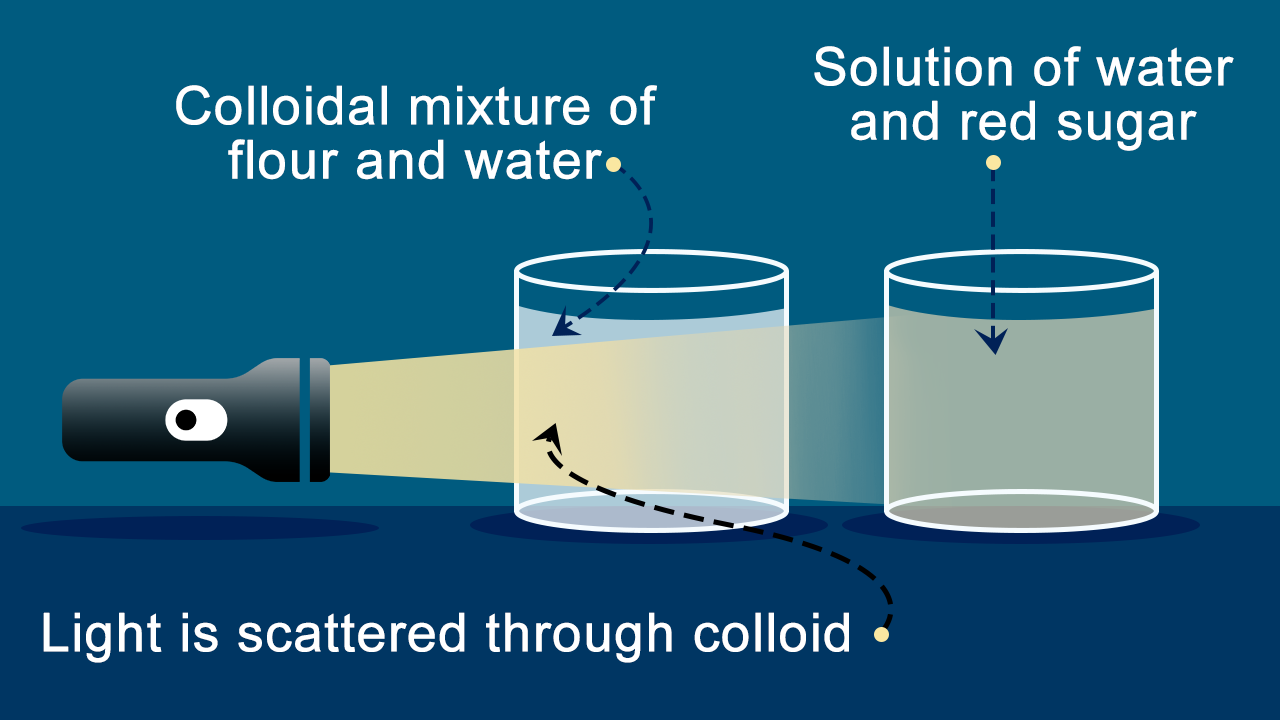 Colloidal mixture of flour and water

Solution of water and red sugar

Light is scattered through colloid